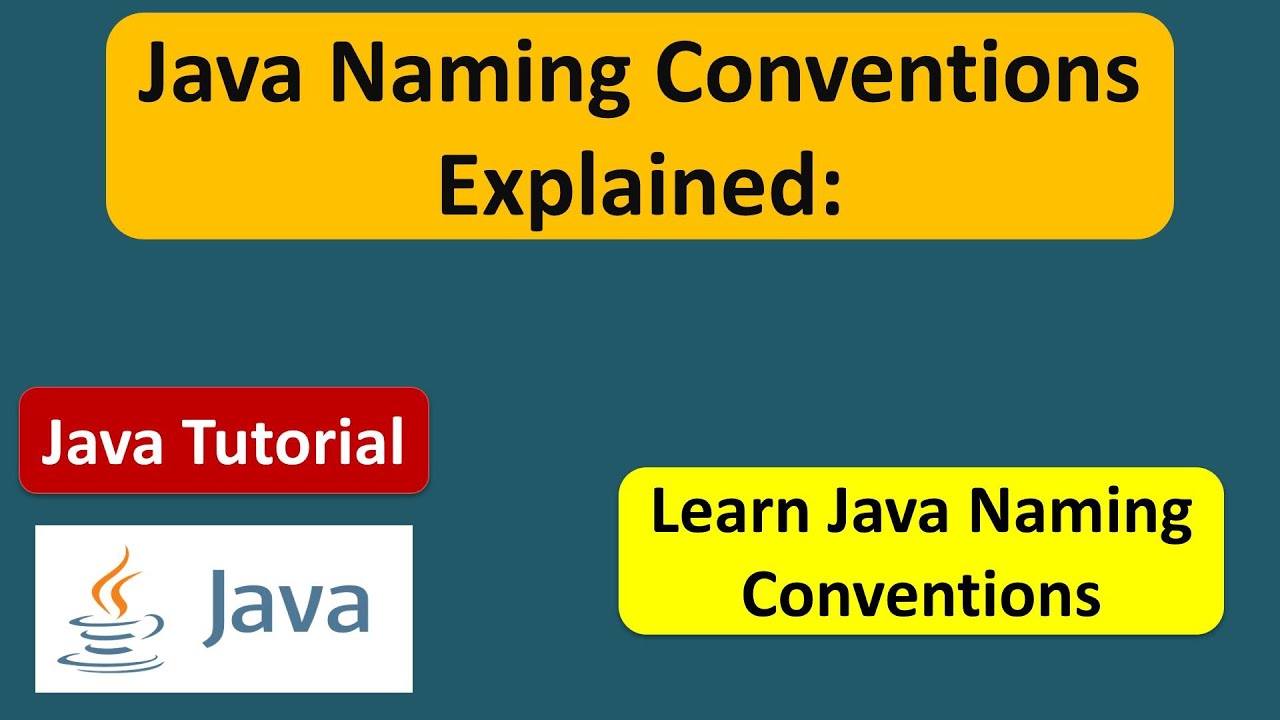 Java Naming Conventions Explained:

Java Tutorial

Java

Learn Java Naming Conventions